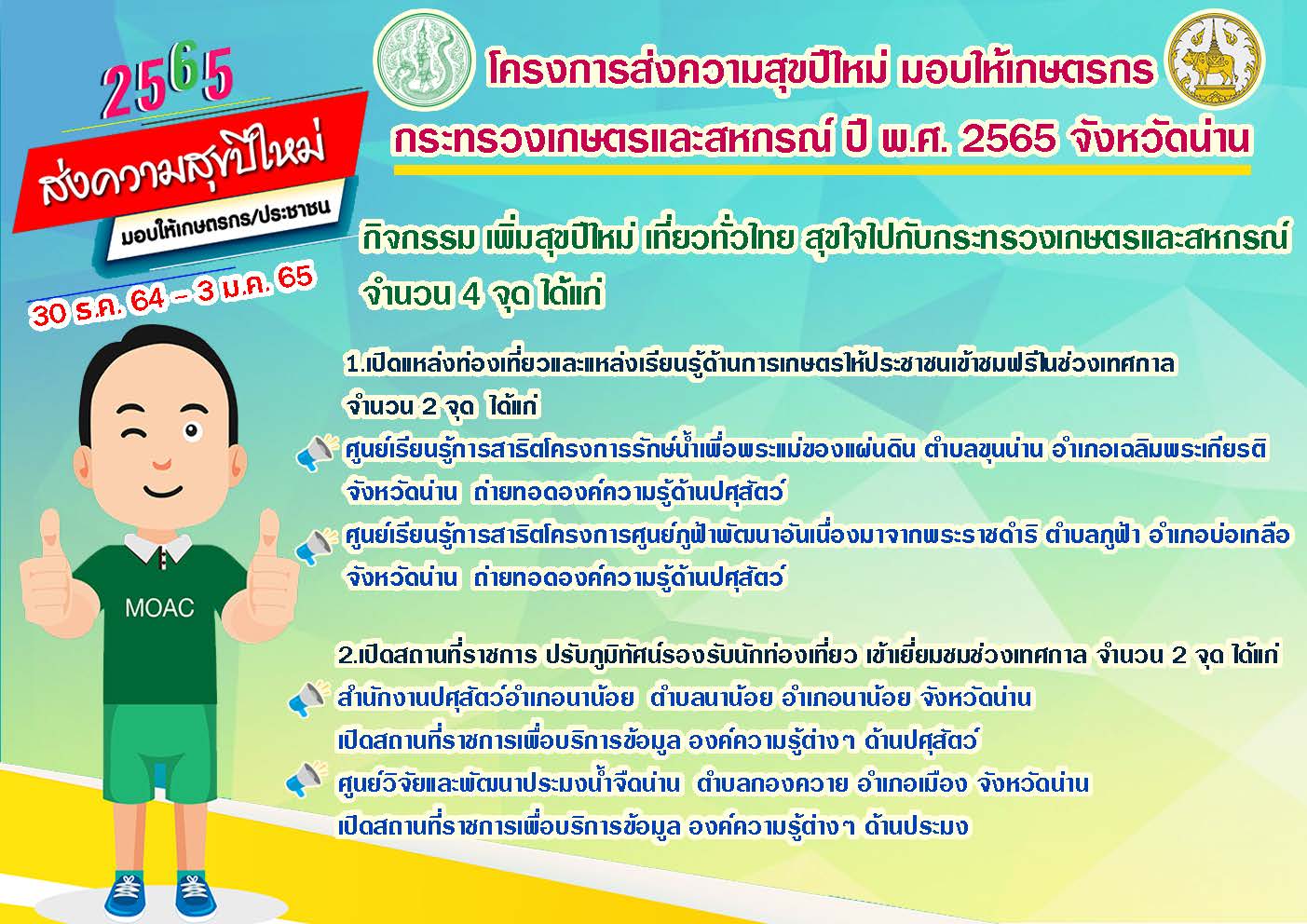 2565

ส่งความสุขปีใหม่

มอบให้เกษตรกร/ประชาชน

30 ธ.ค. 64 – 3 ม.ค. 65

MOAC

โครงการส่งความสุขปีใหม่ มอบให้เกษตรกร

กระทรวงเกษตรและสหกรณ์ ปี พ.ศ. 2565 จังหวัดน่าน

กิจกรรม เพิ่มสุขปีใหม่ เที่ยวทั่วไทย สุขใจไปกับกระทรวงเกษตรและสหกรณ์ จำนวน 4 จุด ได้แก่

1.เปิดแหล่งท่องเที่ยวและแหล่งเรียนรู้ด้านการเกษตรให้ประชาชนเข้าชมฟรีในช่วงเทศกาล จำนวน 2 จุด ได้แก่

ศูนย์เรียนรู้การสาธิตโครงการรักษ์น้ำเพื่อพระแม่ของแผ่นดิน ตำบลขุนน่าน อำเภอเฉลิมพระเกียรติ จังหวัดน่าน ถ่ายทอดองค์ความรู้ด้านปศุสัตว์

ศูนย์เรียนรู้การสาธิตโครงการศูนย์ภูฟ้าพัฒนาอันเนื่องมาจากพระราชดำริ ตำบลภูฟ้า อำเภอบ่อเกลือ จังหวัดน่าน ถ่ายทอดองค์ความรู้ด้านปศุสัตว์

2.เปิดสถานที่ราชการ ปรับภูมิทัศน์รองรับนักท่องเที่ยว เข้าเยี่ยมชมช่วงเทศกาล จำนวน 2 จุด ได้แก่

สำนักงานปศุสัตว์อำเภอนาน้อย ตำบลนาน้อย อำเภอนาน้อย จังหวัดน่าน เปิดสถานที่ราชการเพื่อบริการข้อมูล องค์ความรู้ต่างๆ ด้านปศุสัตว์

ศูนย์วิจัยและพัฒนาประมงน้ำจืดน่าน ตำบลกองควาย อำเภอเมือง จังหวัดน่าน เปิดสถานที่ราชการเพื่อบริการข้อมูล องค์ความรู้ต่างๆ ด้านประมง